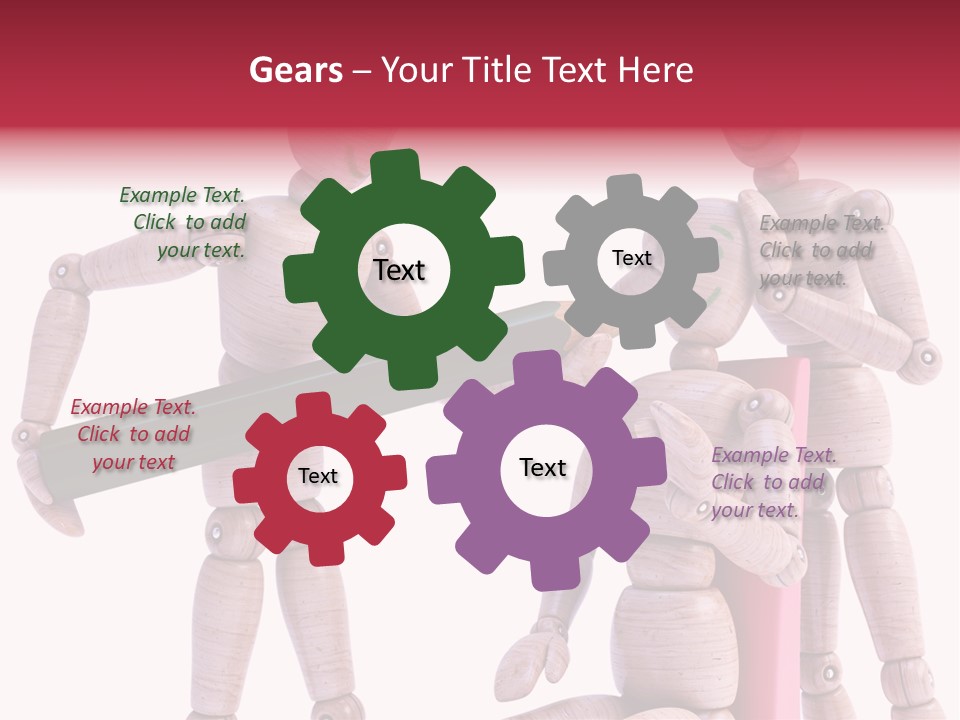 Gears – Your Title Text Here

Example Text. Click to add your text.

Text

Text

Example Text. Click to add your text.

Example Text. Click to add your text

Text

Text

Example Text. Click to add your text.